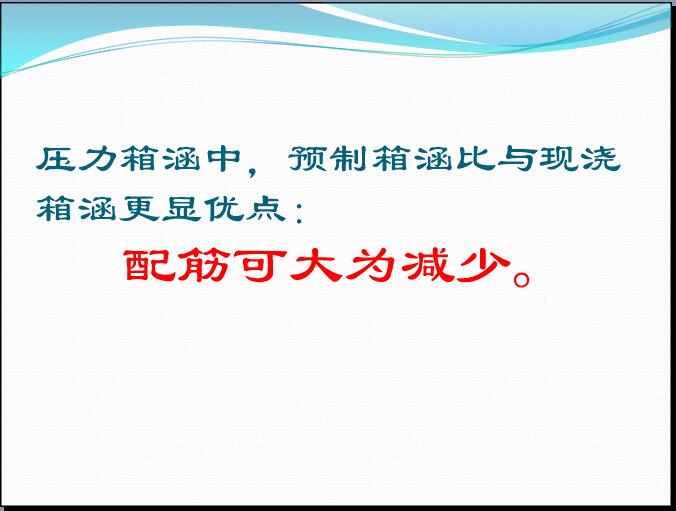 压力箱涵中，预制箱涵比与现浇箱涵更显优点：

配筋可大为减少。